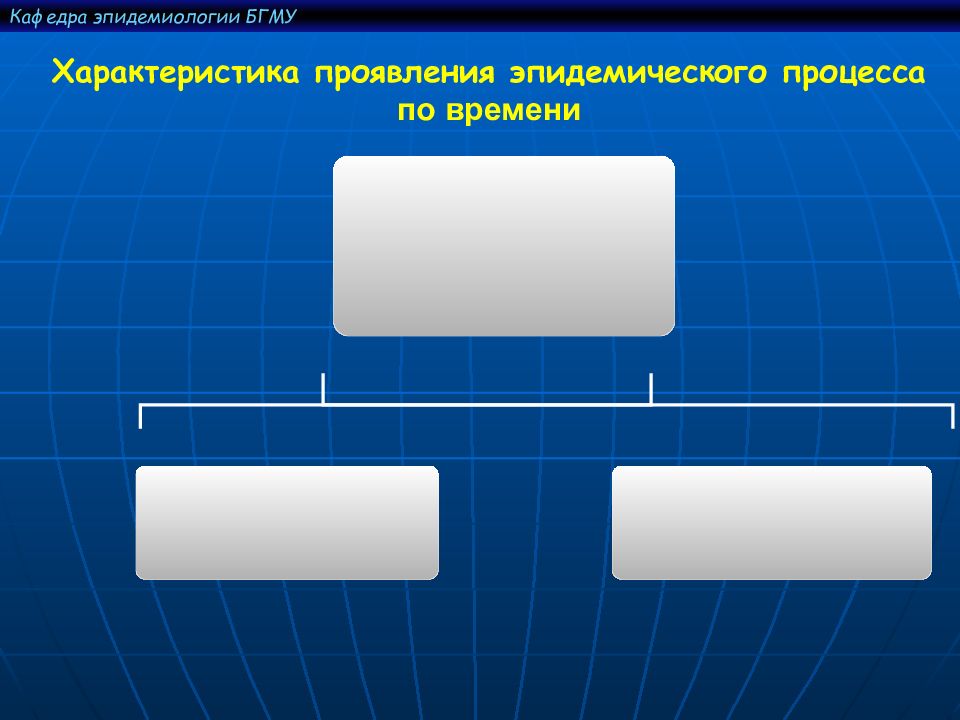 Каф едра эпидемиологии БГМУ

Характеристика проявления эпидемического процесса по времени